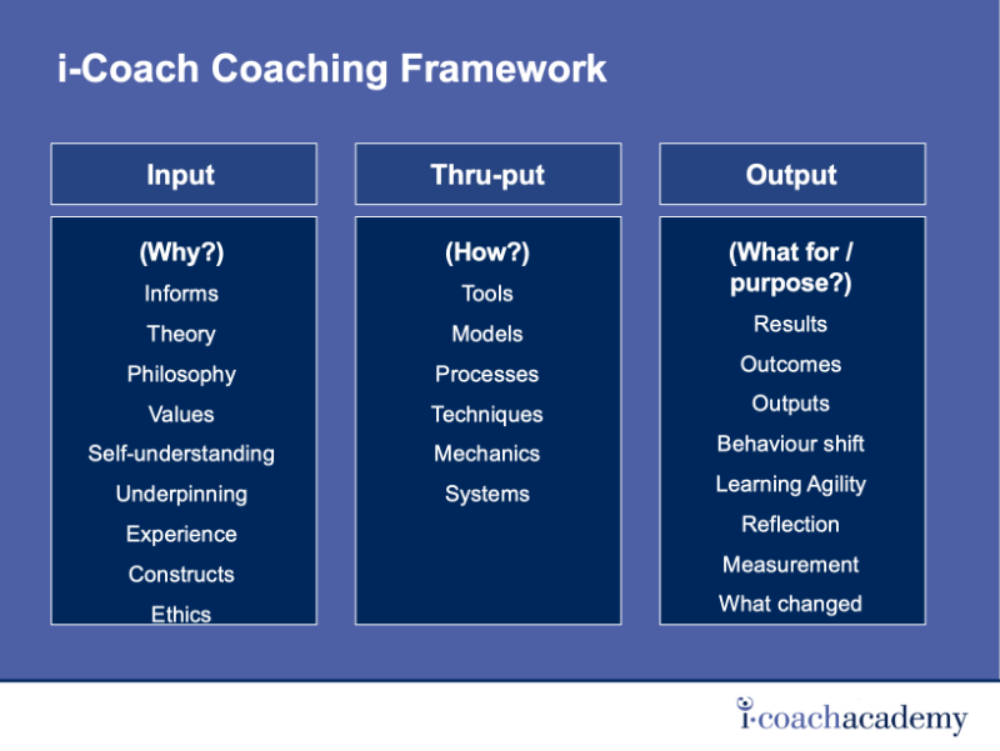 i-Coach Coaching Framework

Input

(Why?)
Informs
Theory
Philosophy
Values
Self-understanding
Underpinning
Experience
Constructs
Ethics

Thru-put

(How?)
Tools
Models
Processes
Techniques
Mechanics
Systems

Output

(What for / purpose?)
Results
Outcomes
Outputs
Behaviour shift
Learning Agility
Reflection
Measurement
What changed

i-coachacademy